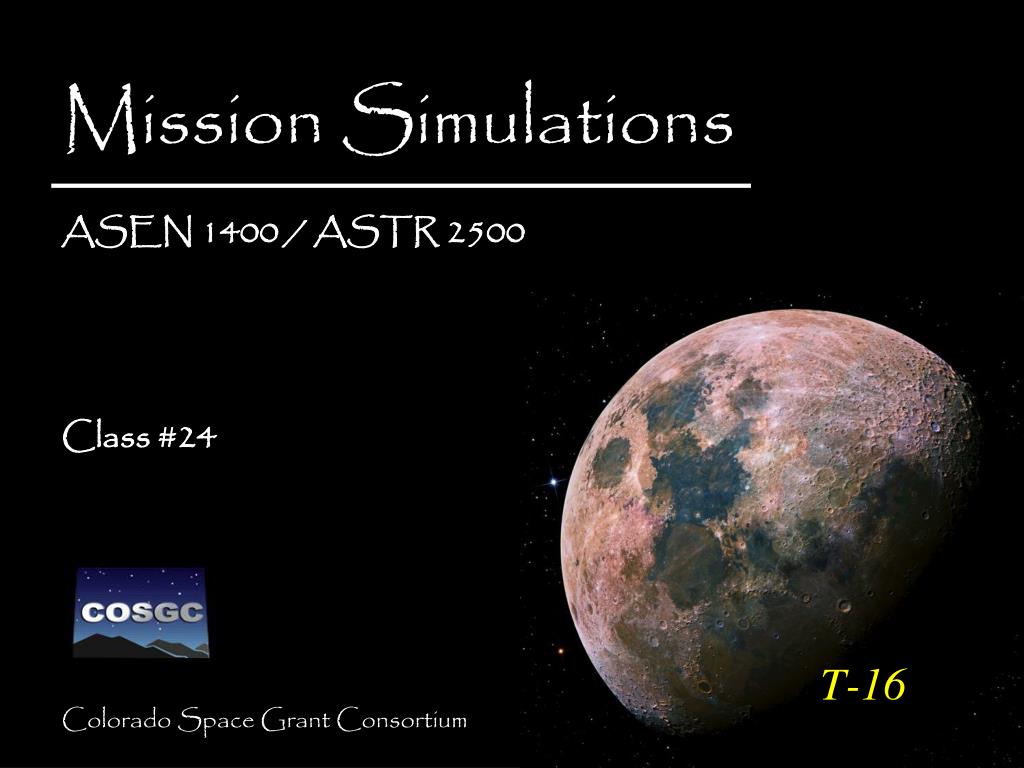 Mission Simulations

ASEN 1400 / ASTR 2500

Class #24

COSGC

T-16

Colorado Space Grant Consortium